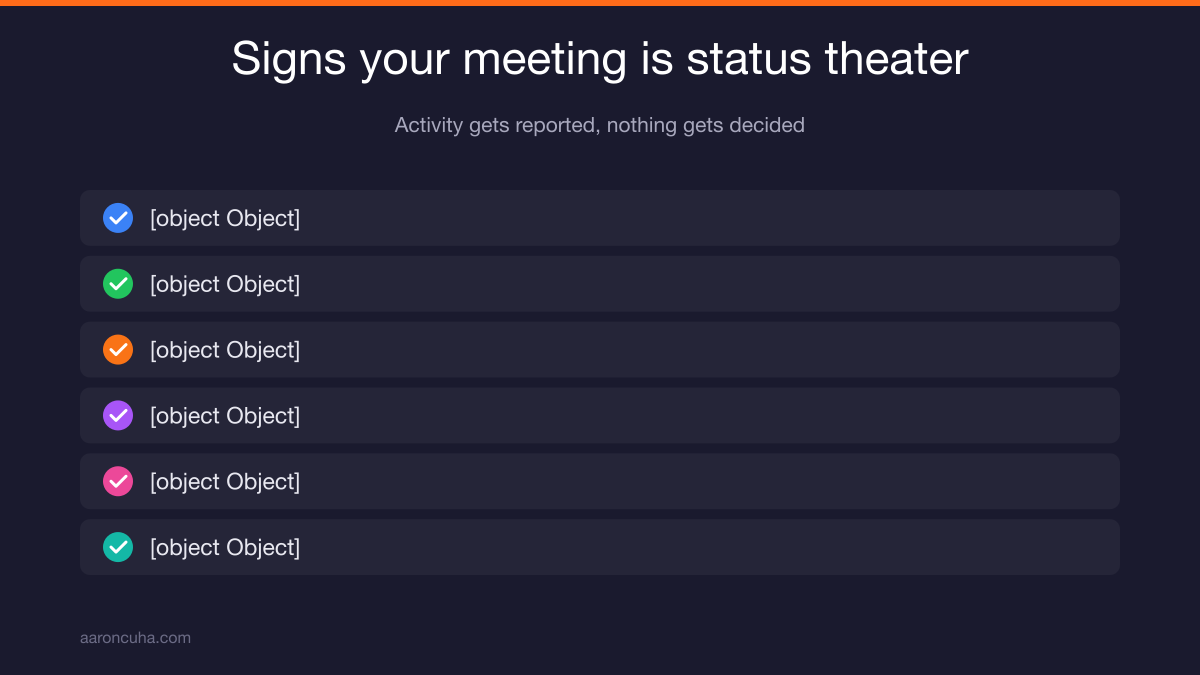 Signs your meeting is status theater

Activity gets reported, nothing gets decided

[object Object]

[object Object]

[object Object]

[object Object]

[object Object]

[object Object]

aaroncuha.com